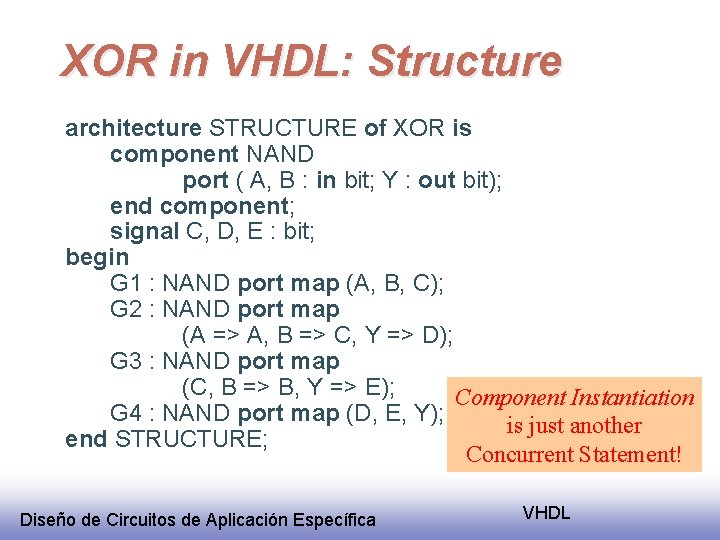 XOR in VHDL: Structure

architecture STRUCTURE of XOR is
component NAND
port ( A, B : in bit; Y : out bit);
end component;
signal C, D, E : bit;
begin
G1 : NAND port map (A, B, C);
G2 : NAND port map
(A => A, B => C, Y => D);
G3 : NAND port map
(C, B => B, Y => E);
G4 : NAND port map (D, E, Y);
end STRUCTURE;

Component Instantiation is just another Concurrent Statement!

Diseño de Circuitos de Aplicación Específica

VHDL